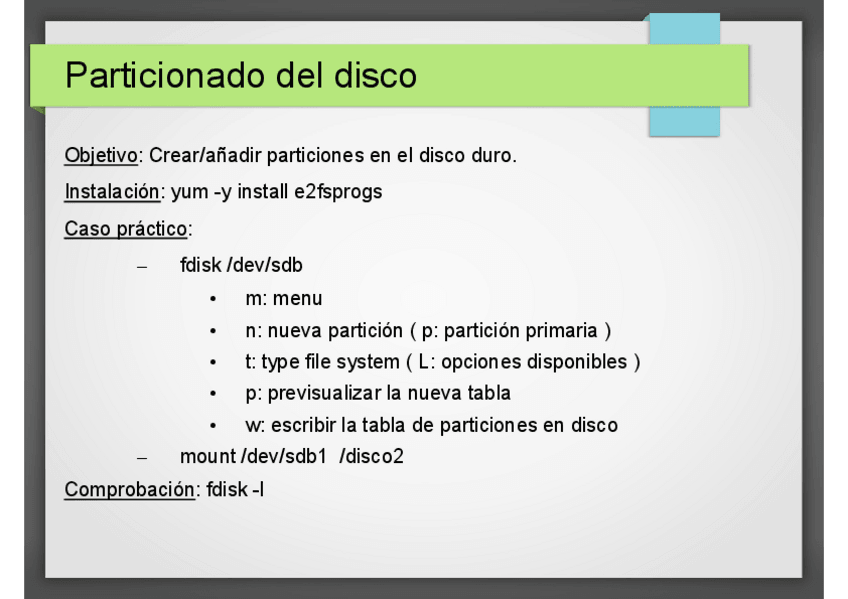 Particionado del disco

Objetivo: Crear/añadir particiones en el disco duro.

Instalación: yum -y install e2fsprogs

Caso práctico:

– fdisk /dev/sdb
 • m: menu
 • n: nueva partición ( p: partición primaria )
 • t: type file system ( L: opciones disponibles )
 • p: previsualizar la nueva tabla
 • w: escribir la tabla de particiones en disco
– mount /dev/sdb1 /disco2

Comprobación: fdisk -l